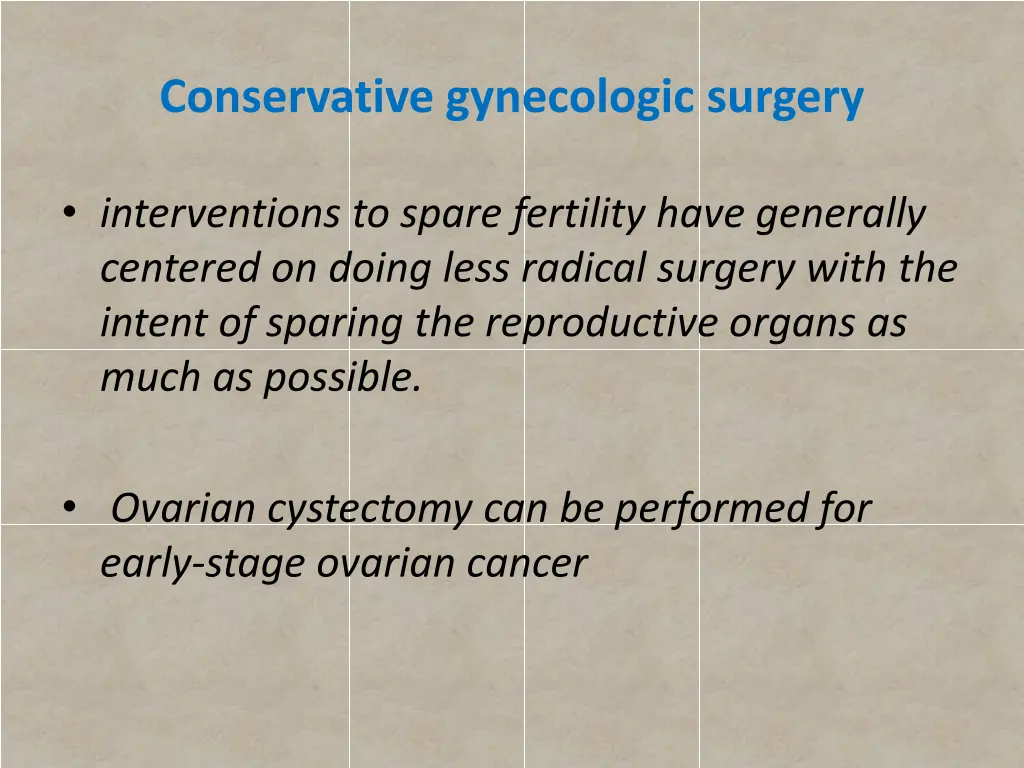 Conservative gynecologic surgery

• interventions to spare fertility have generally centered on doing less radical surgery with the intent of sparing the reproductive organs as much as possible.

• Ovarian cystectomy can be performed for early-stage ovarian cancer